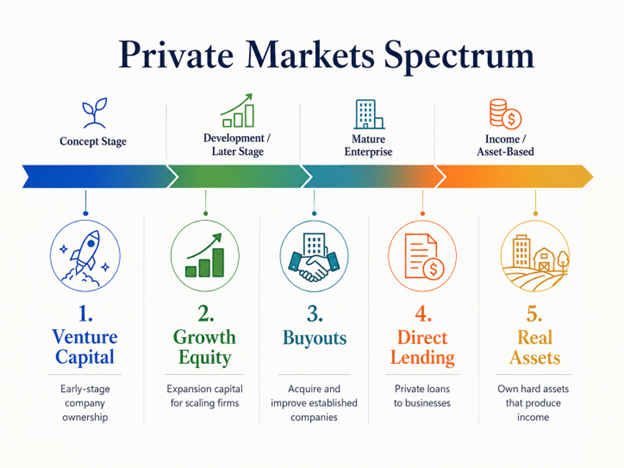 Private Markets Spectrum

Concept Stage

Development / Later Stage

Mature Enterprise

Income / Asset-Based

1. Venture Capital

Early-stage company ownership

2. Growth Equity

Expansion capital for scaling firms

3. Buyouts

Acquire and improve established companies

4. Direct Lending

Private loans to businesses

5. Real Assets

Own hard assets that produce income